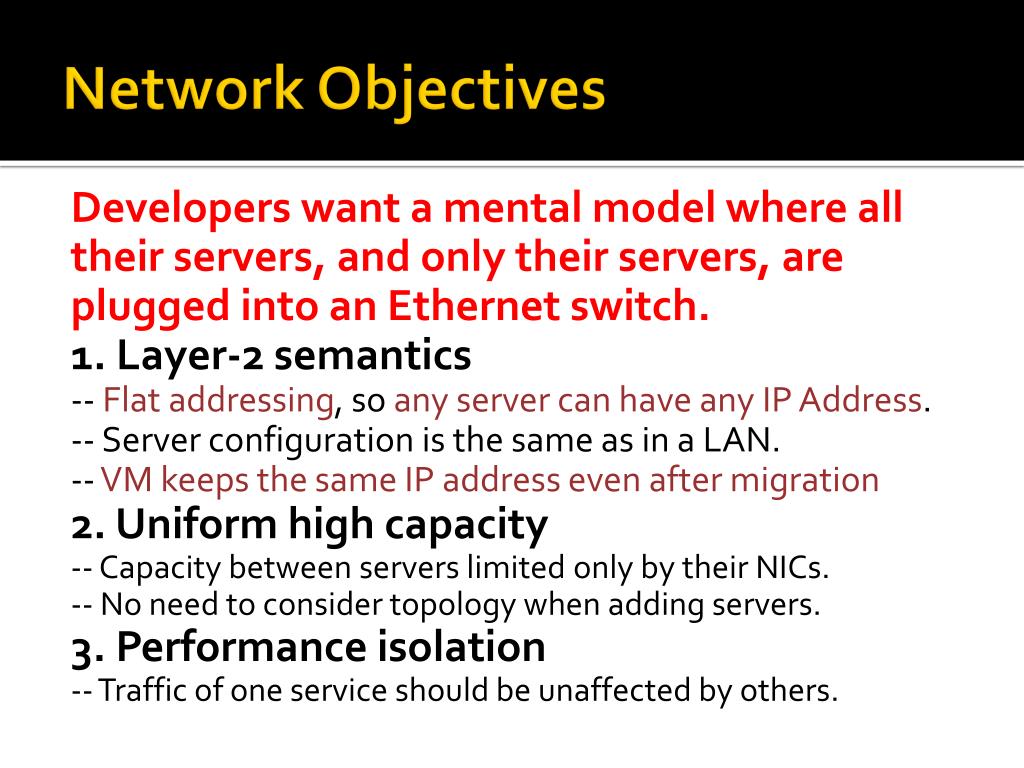 Network Objectives

Developers want a mental model where all their servers, and only their servers, are plugged into an Ethernet switch.

1. Layer-2 semantics
-- Flat addressing, so any server can have any IP Address.
-- Server configuration is the same as in a LAN.
-- VM keeps the same IP address even after migration

2. Uniform high capacity
-- Capacity between servers limited only by their NICs.
-- No need to consider topology when adding servers.

3. Performance isolation
-- Traffic of one service should be unaffected by others.